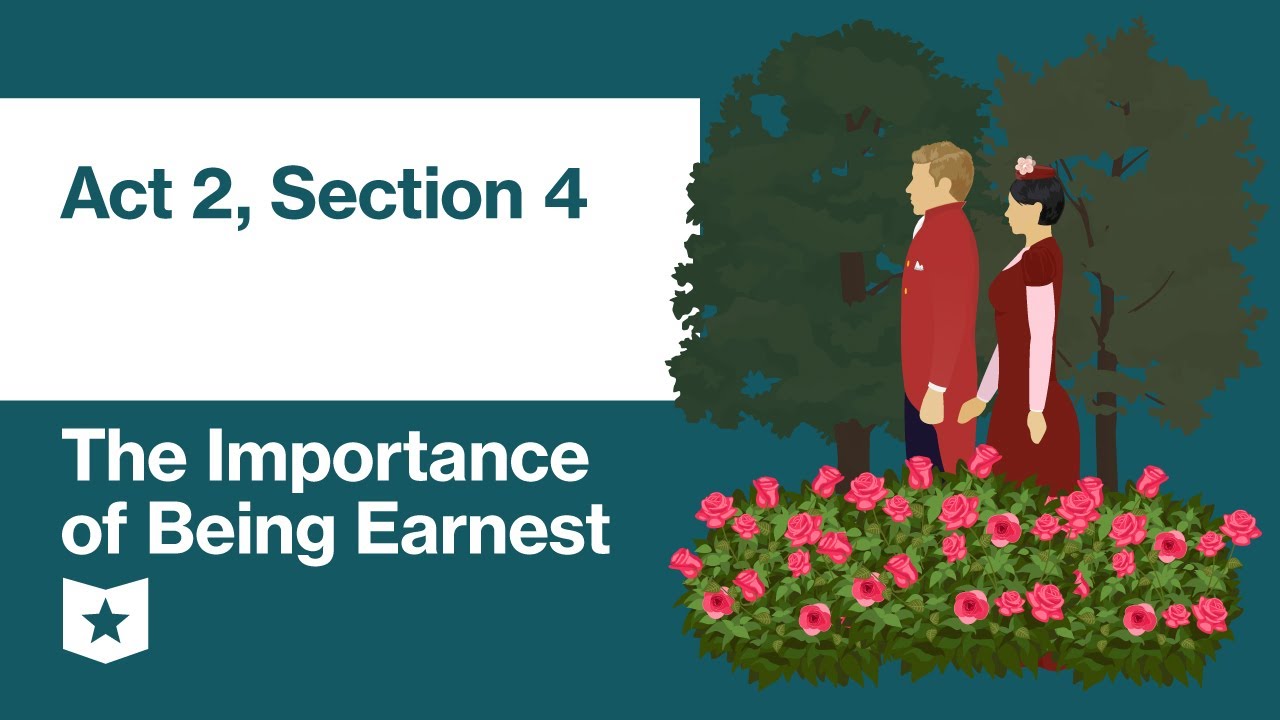 Act 2, Section 4

The Importance of Being Earnest